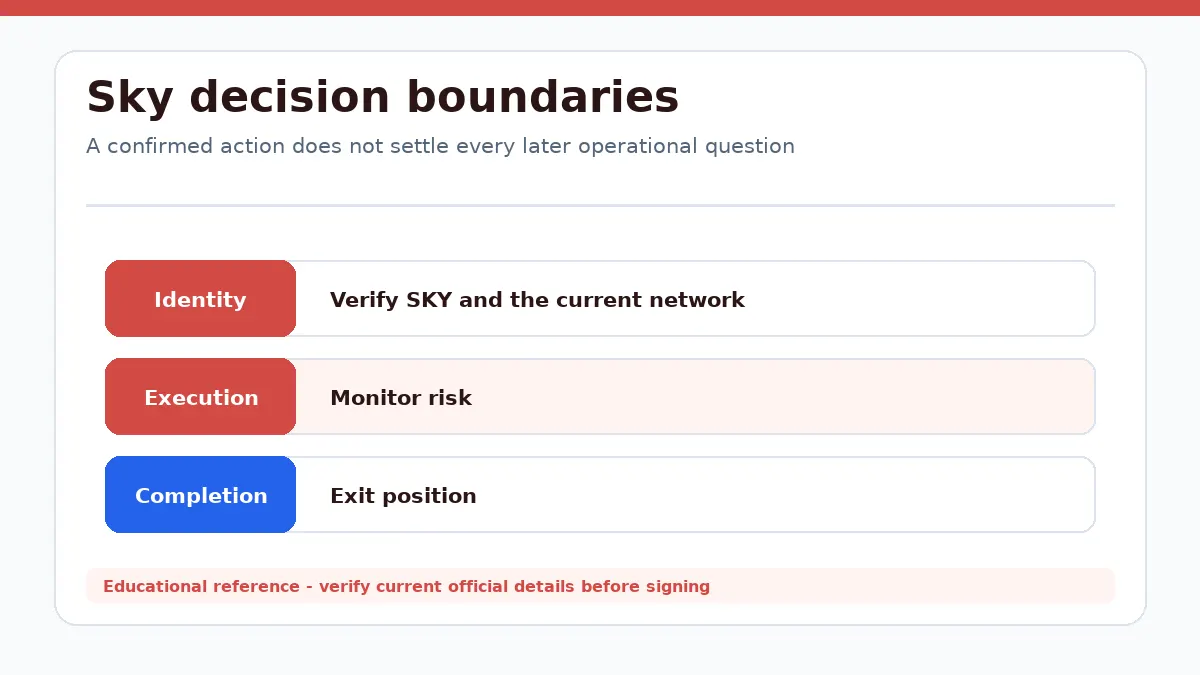 Sky decision boundaries

A confirmed action does not settle every later operational question

Identity Verify SKY and the current network

Execution Monitor risk

Completion Exit position

Educational reference - verify current official details before signing